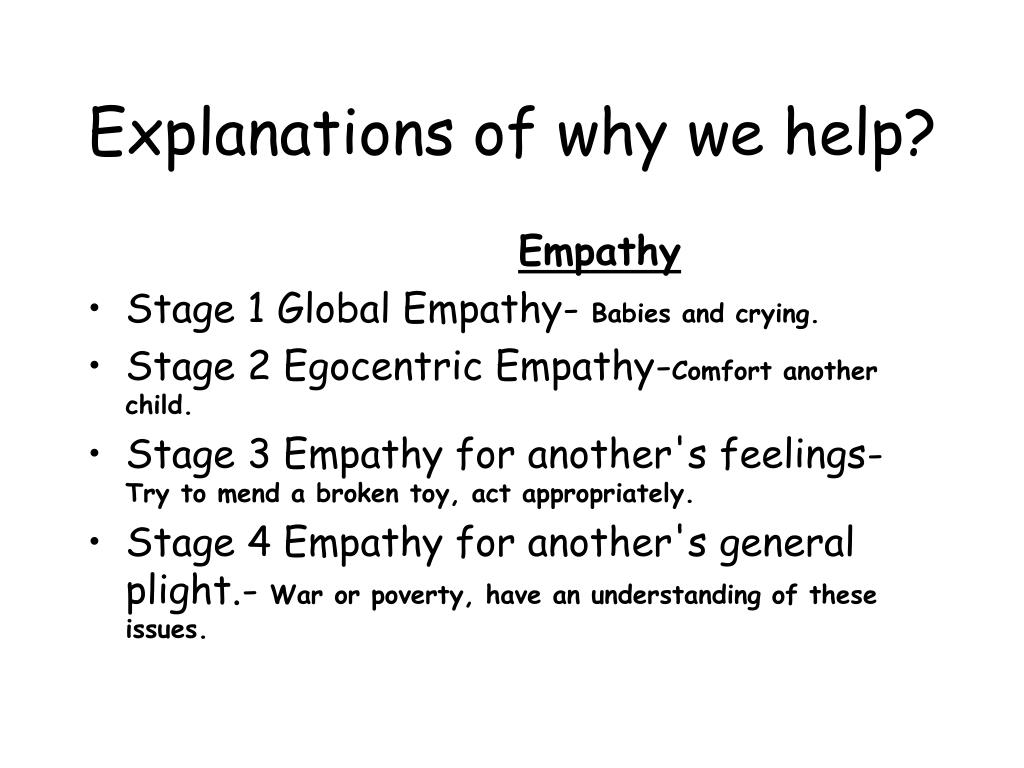 Explanations of why we help?

Empathy

• Stage 1 Global Empathy- Babies and crying.
• Stage 2 Egocentric Empathy-Comfort another child.
• Stage 3 Empathy for another's feelings- Try to mend a broken toy, act appropriately.
• Stage 4 Empathy for another's general plight.- War or poverty, have an understanding of these issues.